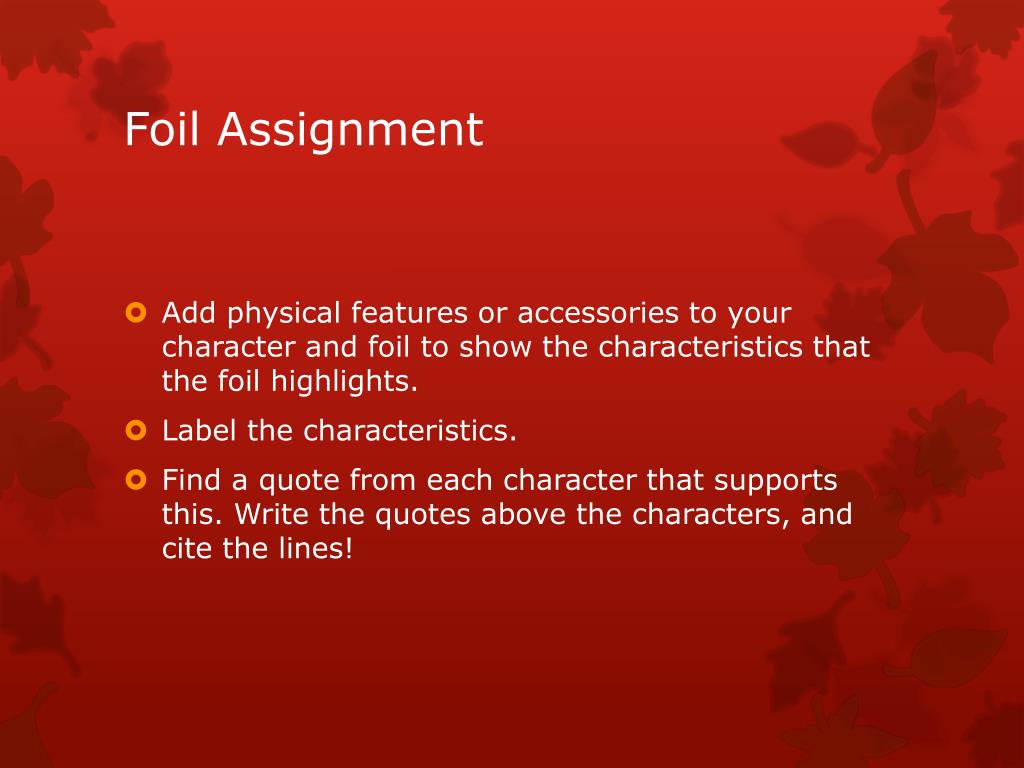 Foil Assignment

Add physical features or accessories to your character and foil to show the characteristics that the foil highlights.

Label the characteristics.

Find a quote from each character that supports this. Write the quotes above the characters, and cite the lines!